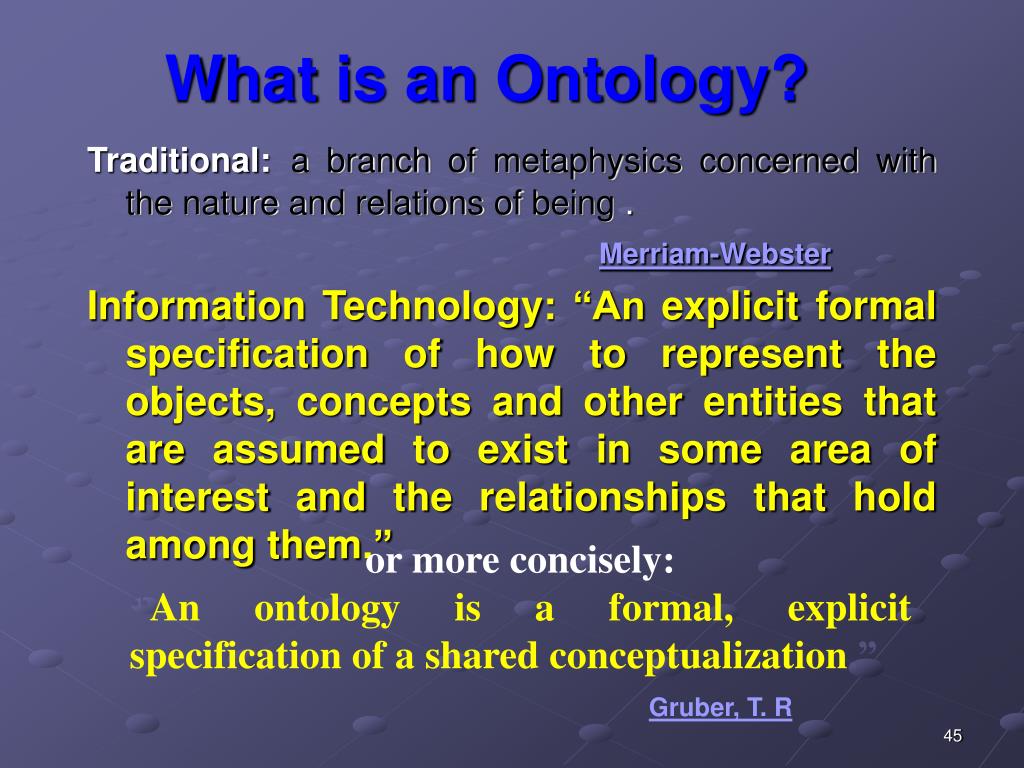 What is an Ontology?

Traditional: a branch of metaphysics concerned with the nature and relations of being .

Merriam-Webster

Information Technology: “An explicit formal specification of how to represent the objects, concepts and other entities that are assumed to exist in some area of interest and the relationships that hold among them.” or more concisely:

“An ontology is a formal, explicit specification of a shared conceptualization ”

Gruber, T. R

45